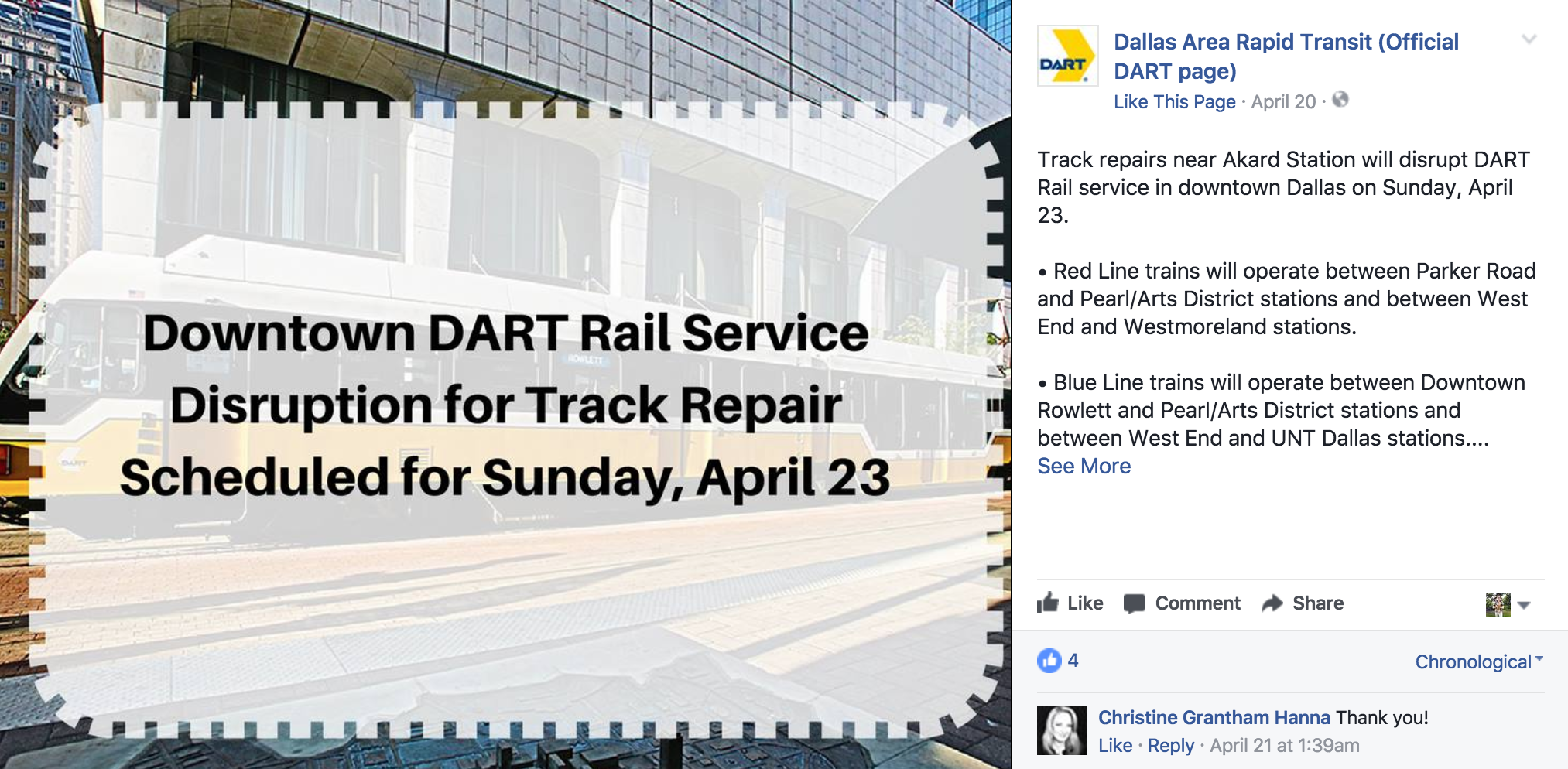 Downtown DART Rail Service Disruption for Track Repair Scheduled for Sunday, April 23

DART

Dallas Area Rapid Transit (Official DART page)
Like This Page · April 20 ·

Track repairs near Akard Station will disrupt DART Rail service in downtown Dallas on Sunday, April 23.

• Red Line trains will operate between Parker Road and Pearl/Arts District stations and between West End and Westmoreland stations.

• Blue Line trains will operate between Downtown Rowlett and Pearl/Arts District stations and between West End and UNT Dallas stations....
See More

Like Comment Share

4

Chronological

Christine Grantham Hanna Thank you!
Like · Reply · April 21 at 1:39am